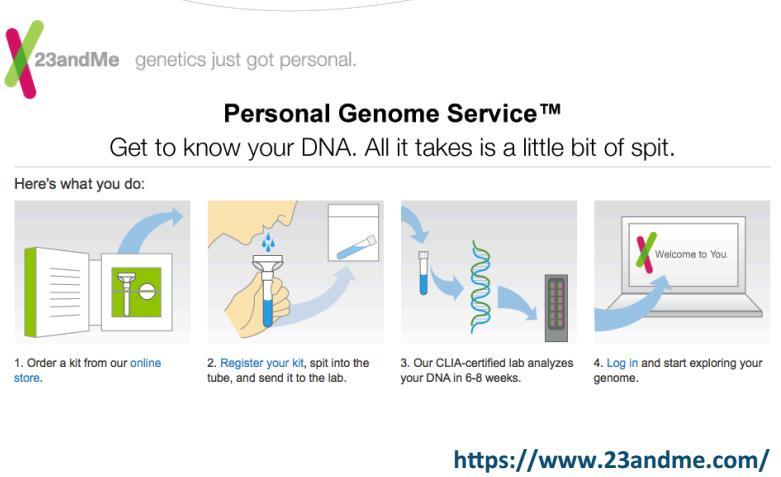 23andMe genetics just got personal.

Personal Genome Service™

Get to know your DNA. All it takes is a little bit of spit.

Here's what you do:

Welcome to You.

1. Order a kit from our online store.

2. Register your kit, spit into the tube, and send it to the lab.

3. Our CLIA-certified lab analyzes your DNA in 6-8 weeks.

4. Log in and start exploring your genome.

https://www.23andme.com/